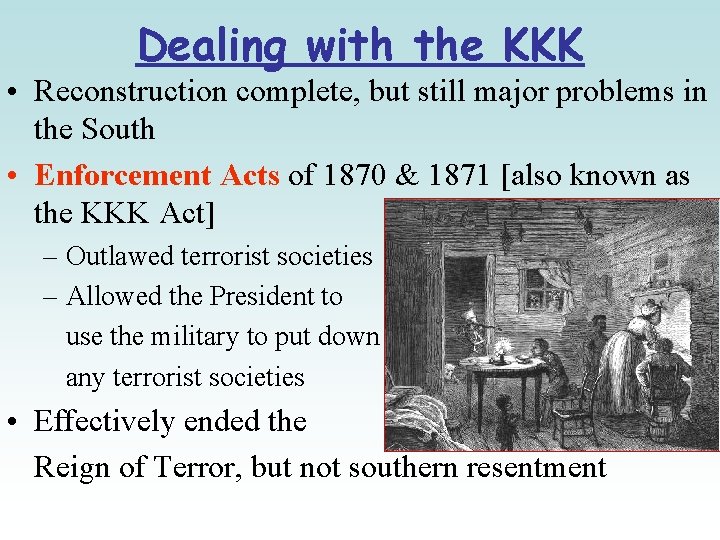 Dealing with the KKK

• Reconstruction complete, but still major problems in the South

• Enforcement Acts of 1870 & 1871 [also known as the KKK Act]

– Outlawed terrorist societies

– Allowed the President to use the military to put down any terrorist societies

• Effectively ended the Reign of Terror, but not southern resentment